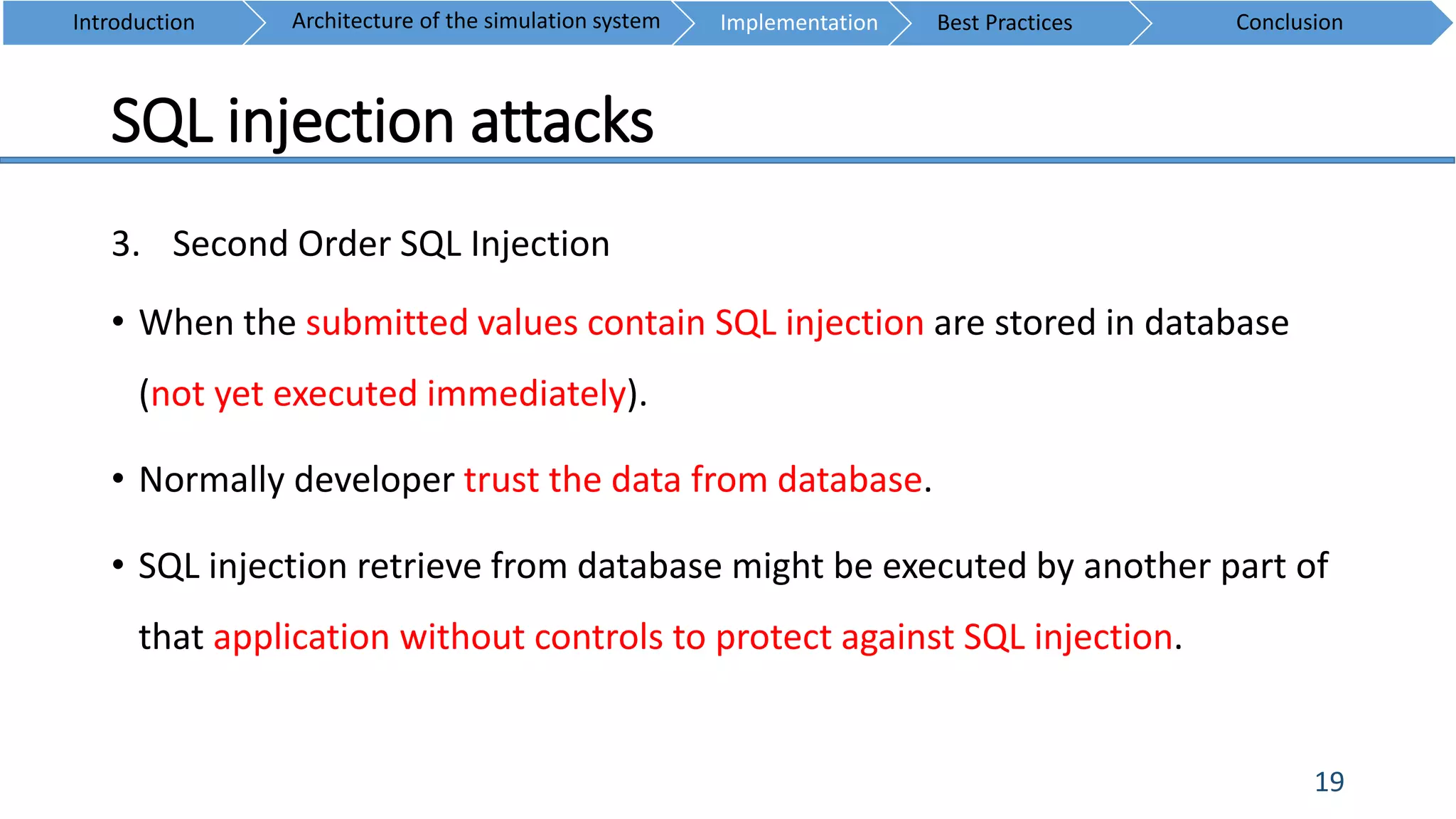 Introduction Architecture of the simulation system Implementation Best Practices Conclusion

SQL injection attacks

3. Second Order SQL Injection

• When the submitted values contain SQL injection are stored in database (not yet executed immediately).

• Normally developer trust the data from database.

• SQL injection retrieve from database might be executed by another part of that application without controls to protect against SQL injection.

19